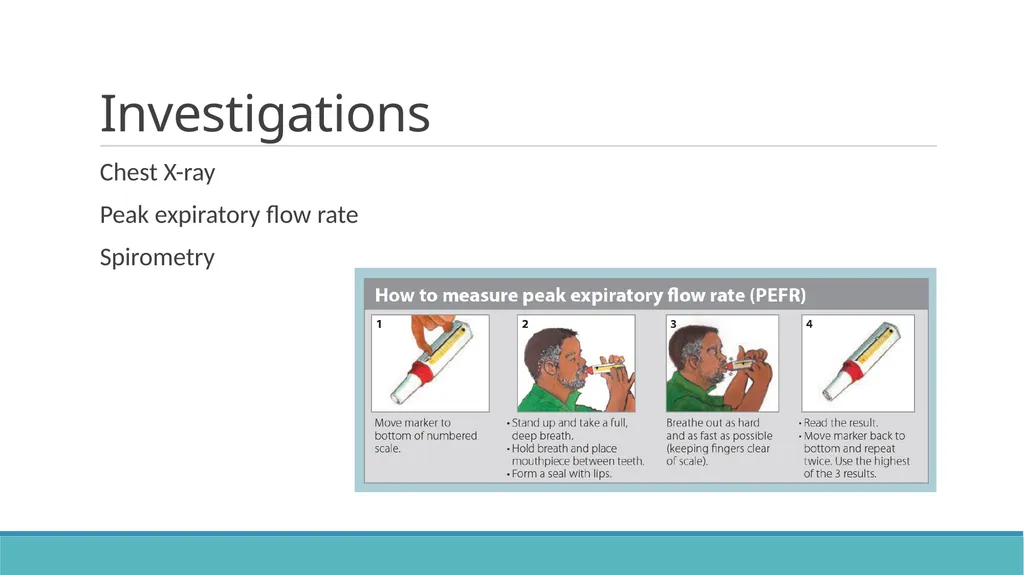 Investigations

Chest X-ray

Peak expiratory flow rate

Spirometry

How to measure peak expiratory flow rate (PEFR)

1

Move marker to bottom of numbered scale.

2

• Stand up and take a full, deep breath.
• Hold breath and place mouthpiece between teeth.
• Form a seal with lips.

3

Breathe out as hard and as fast as possible (keeping fingers clear of scale).

4

• Read the result.
• Move marker back to bottom and repeat twice. Use the highest of the 3 results.